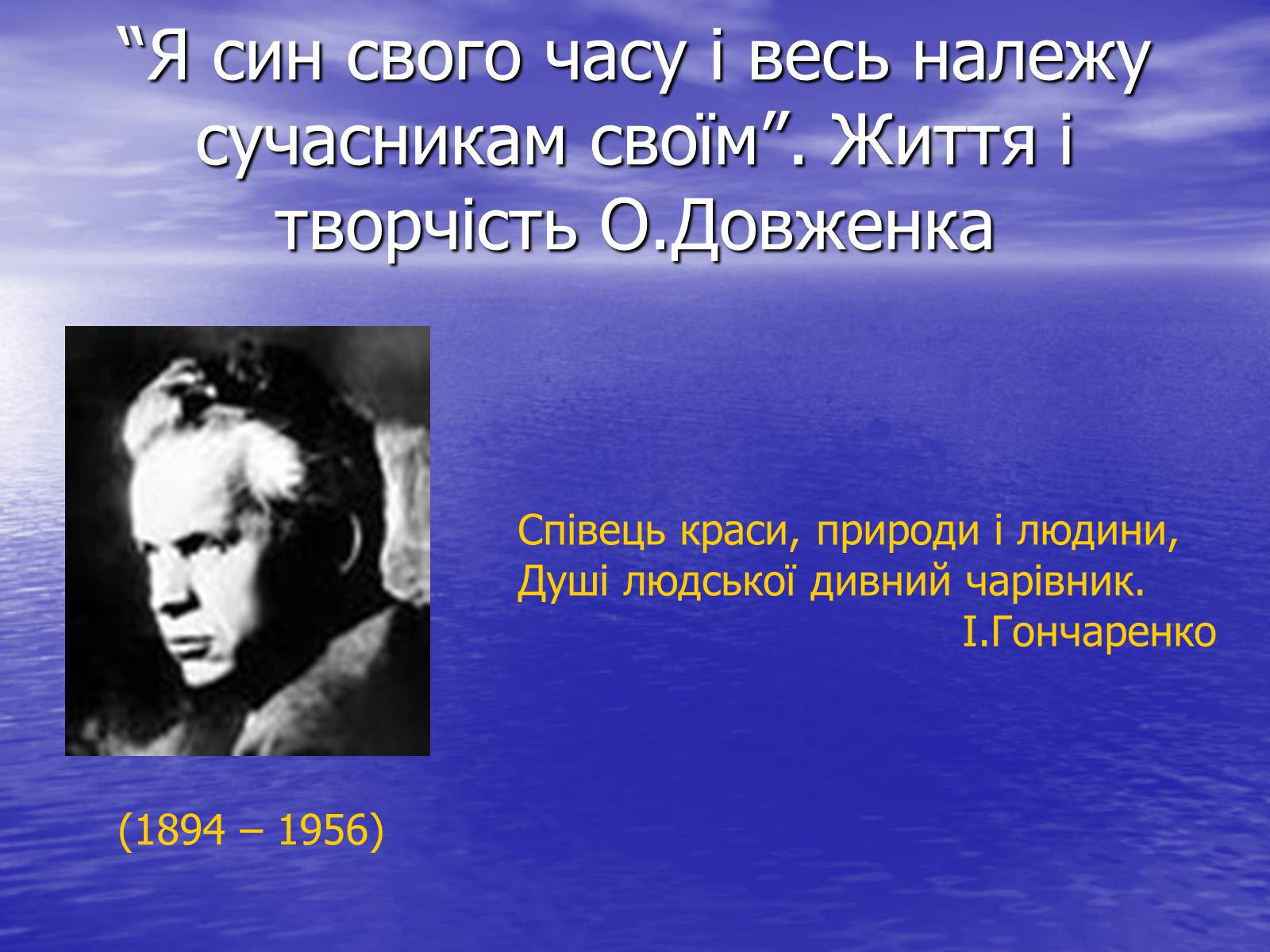 “Я син свого часу і весь належу сучасникам своїм”. Життя і творчість О.Довженка

Співець краси, природи і людини,
Душі людської дивний чарівник.
І.Гончаренко

(1894 – 1956)